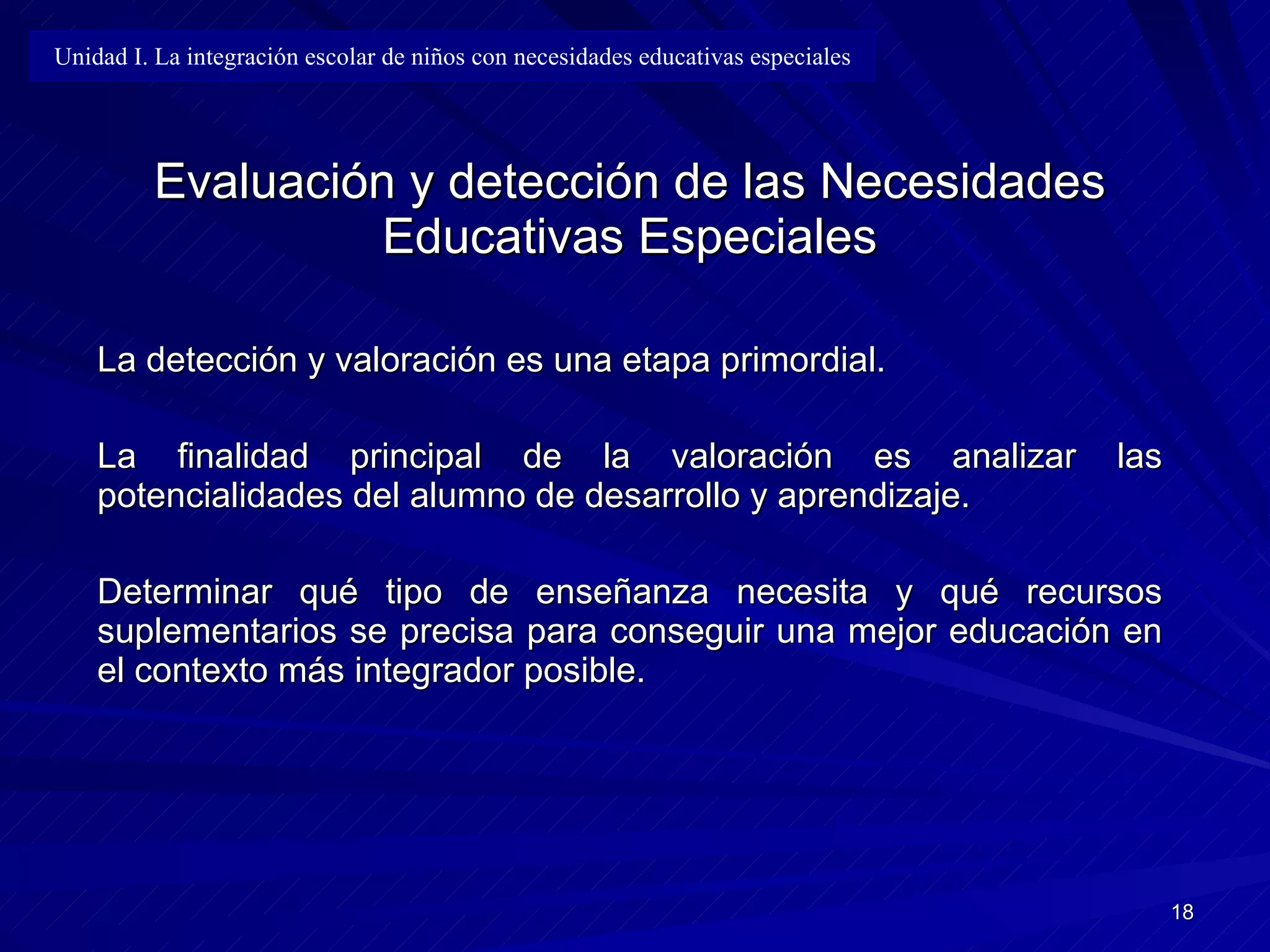 Unidad I. La integración escolar de niños con necesidades educativas especiales

Evaluación y detección de las Necesidades Educativas Especiales

La detección y valoración es una etapa primordial.

La finalidad principal de la valoración es analizar las potencialidades del alumno de desarrollo y aprendizaje.

Determinar qué tipo de enseñanza necesita y qué recursos suplementarios se precisa para conseguir una mejor educación en el contexto más integrador posible.

18